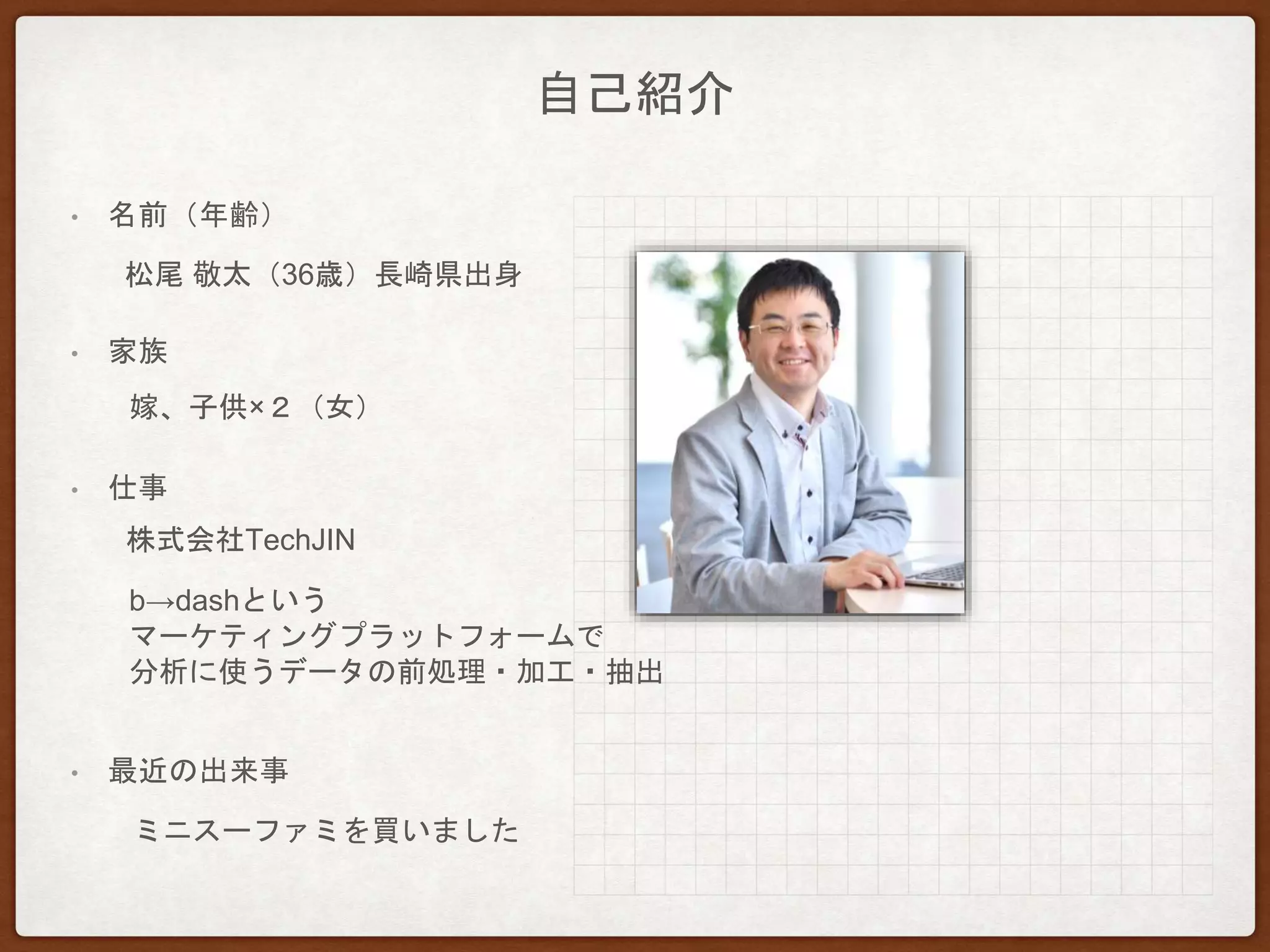 自己紹介

• 名前（年齢）

松尾 敬太（36歳）長崎県出身

• 家族

嫁、子供×２（女）

• 仕事

株式会社TechJIN

b→dashという
マーケティングプラットフォームで
分析に使うデータの前処理・加工・抽出

• 最近の出来事

ミニスーファミを買いました